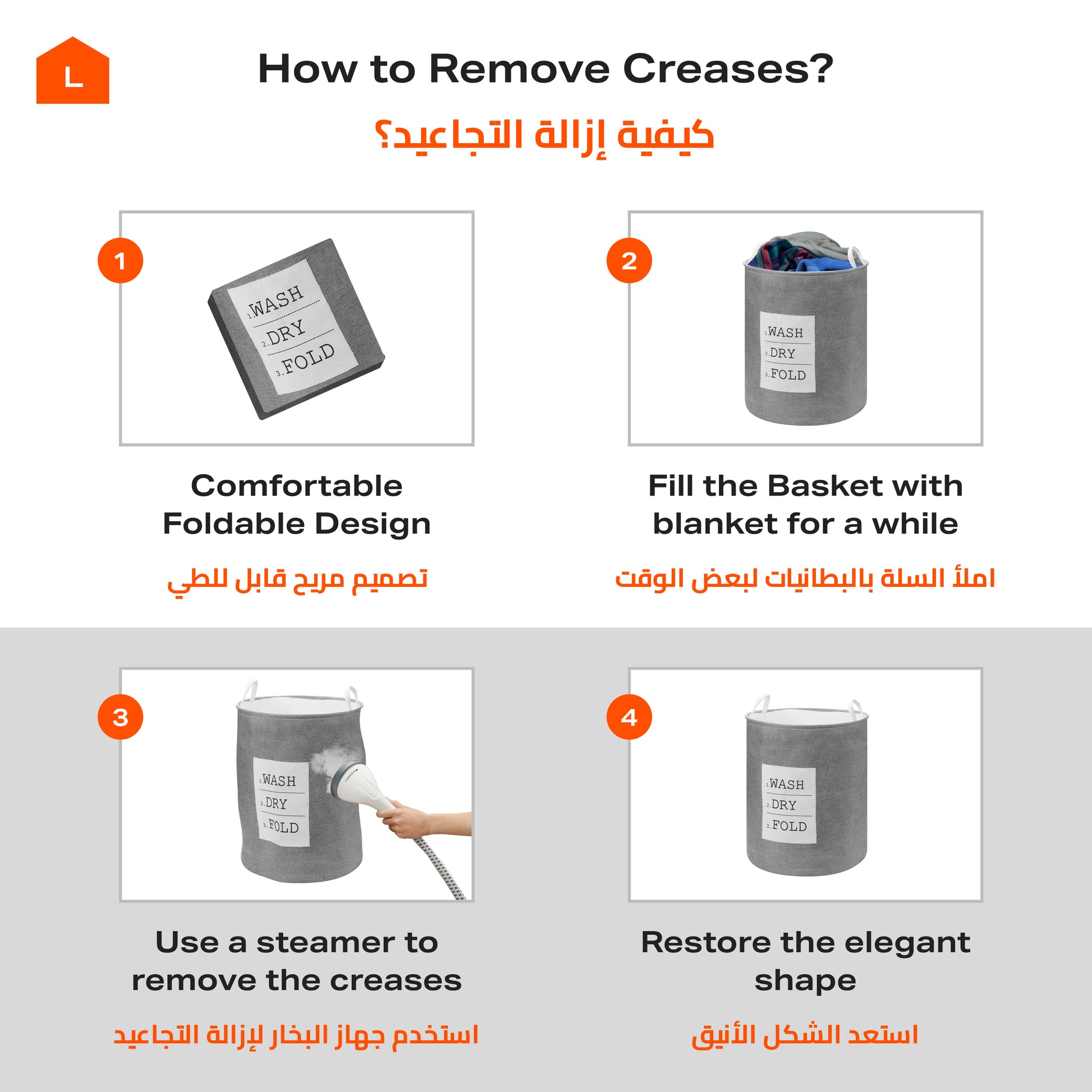 L

How to Remove Creases?

كيفية إزالة التجاعيد؟

1

1.WASH
2.DRY
3.FOLD

Comfortable Foldable Design

تصميم مريح قابل للطي

2

1.WASH
2.DRY
3.FOLD

Fill the Basket with blanket for a while

املأ السلة بالبطانيات لبعض الوقت

3

1.WASH
2.DRY
3.FOLD

Use a steamer to remove the creases

استخدم جهاز البخار لإزالة التجاعيد

4

1.WASH
2.DRY
3.FOLD

Restore the elegant shape

استعد الشكل الأنيق